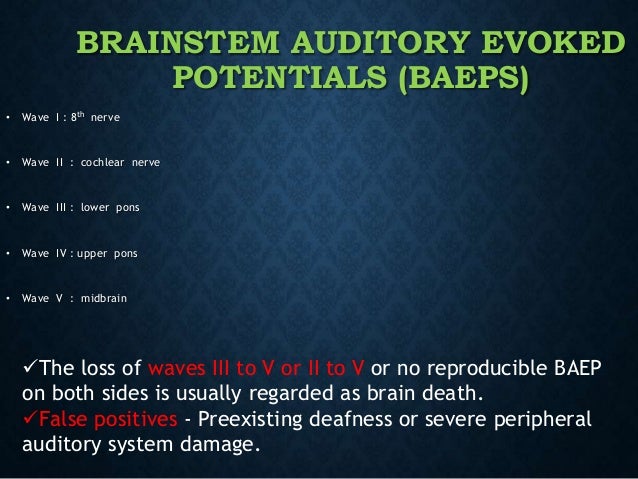 BRAINSTEM AUDITORY EVOKED POTENTIALS (BAEPS)

• Wave I : 8$^{th}$ nerve

• Wave II : cochlear nerve

• Wave III : lower pons

• Wave IV : upper pons

• Wave V : midbrain

✓The loss of waves III to V or II to V or no reproducible BAEP on both sides is usually regarded as brain death.
✓False positives - Preexisting deafness or severe peripheral auditory system damage.